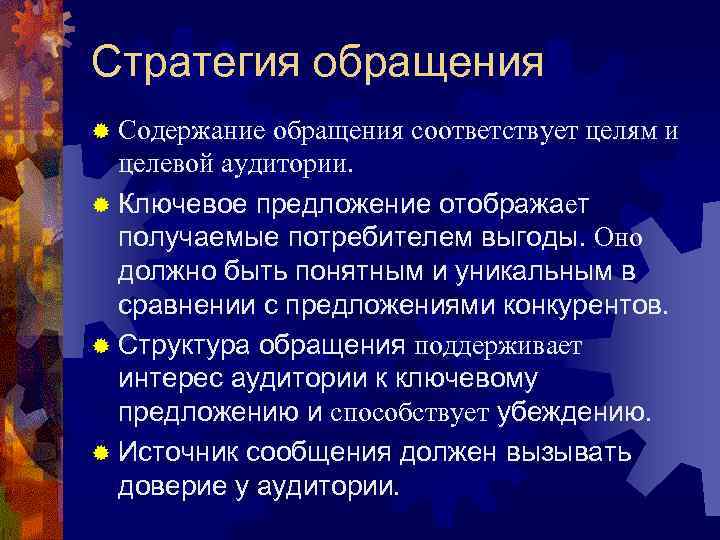 Стратегия обращения

Содержание обращения соответствует целям и целевой аудитории.

Ключевое предложение отображает получаемые потребителем выгоды. Оно должно быть понятным и уникальным в сравнении с предложениями конкурентов.

Структура обращения поддерживает интерес аудитории к ключевому предложению и способствует убеждению.

Источник сообщения должен вызывать доверие у аудитории.